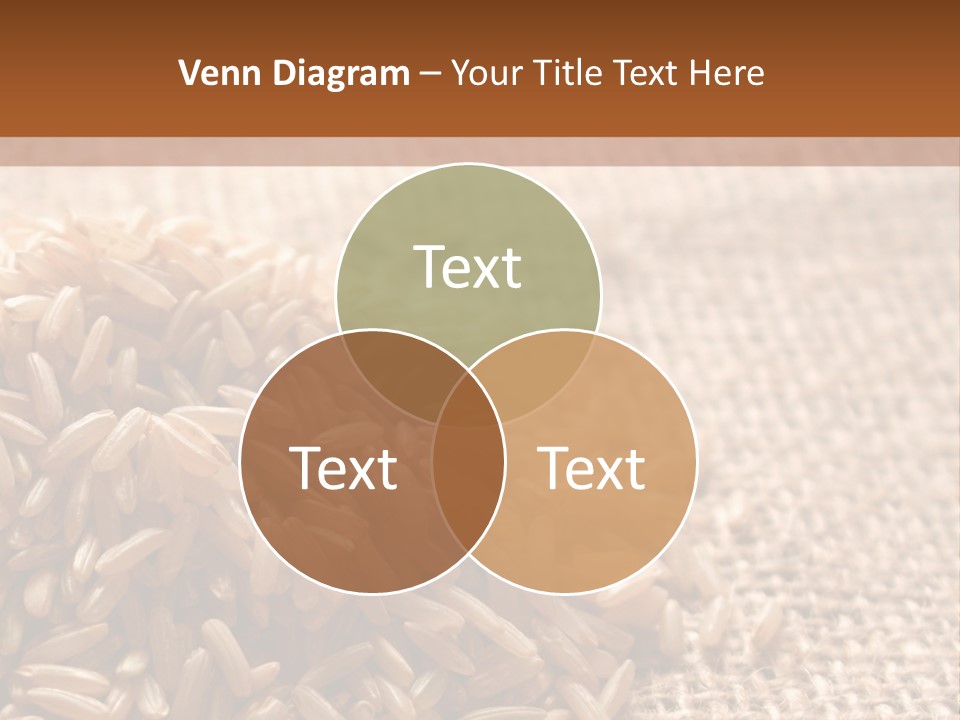 Venn Diagram – Your Title Text Here

Text

Text

Text